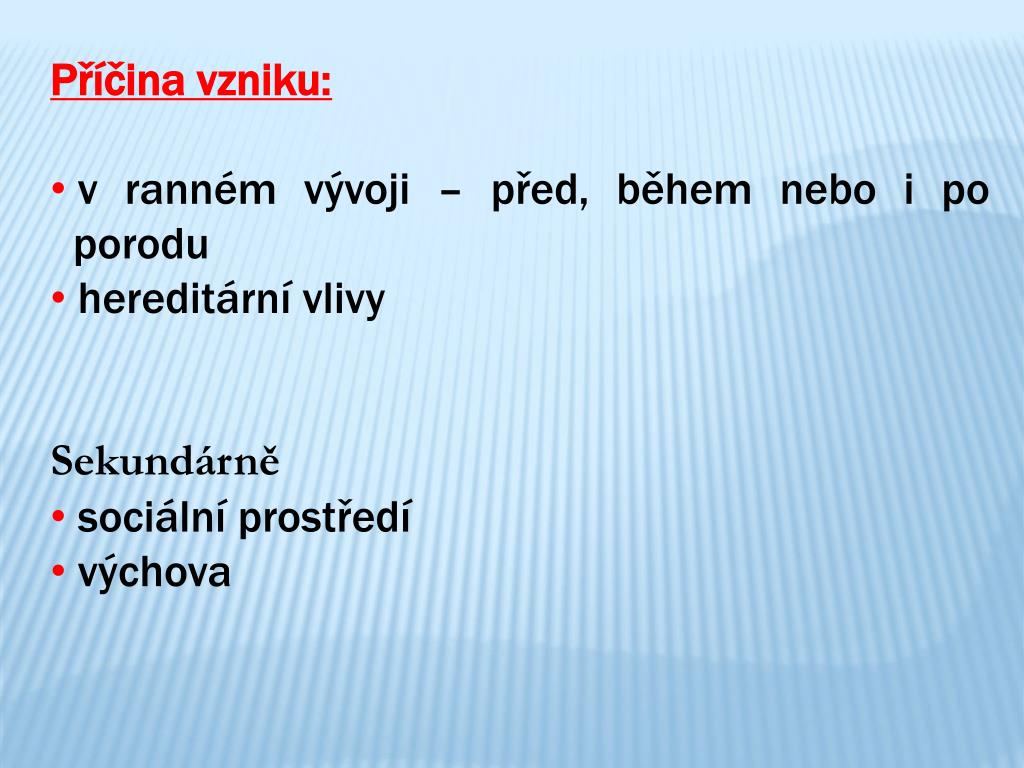 Příčina vzniku:

• v ranném vývoji – před, během nebo i po porodu
• hereditární vlivy

Sekundárně
• sociální prostředí
• výchova